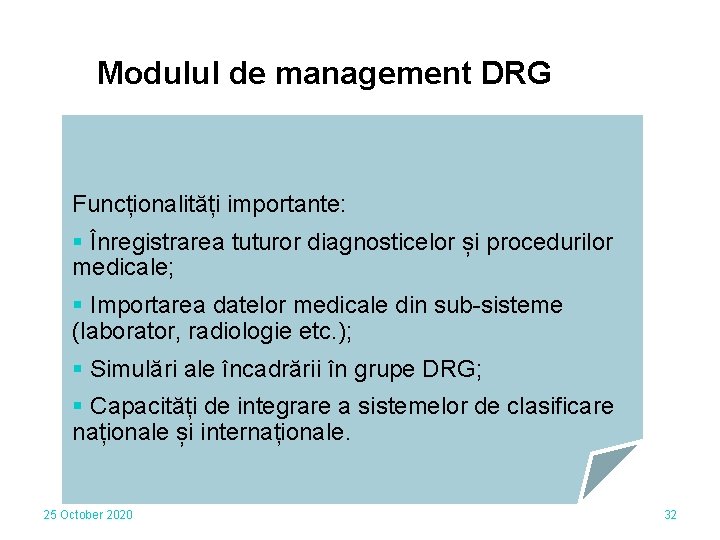 Modulul de management DRG

Funcționalități importante:

▪ Înregistrarea tuturor diagnosticelor și procedurilor medicale;

▪ Importarea datelor medicale din sub-sisteme (laborator, radiologie etc.);

▪ Simulări ale încadrării în grupe DRG;

▪ Capacități de integrare a sistemelor de clasificare naționale și internaționale.

25 October 2020

32